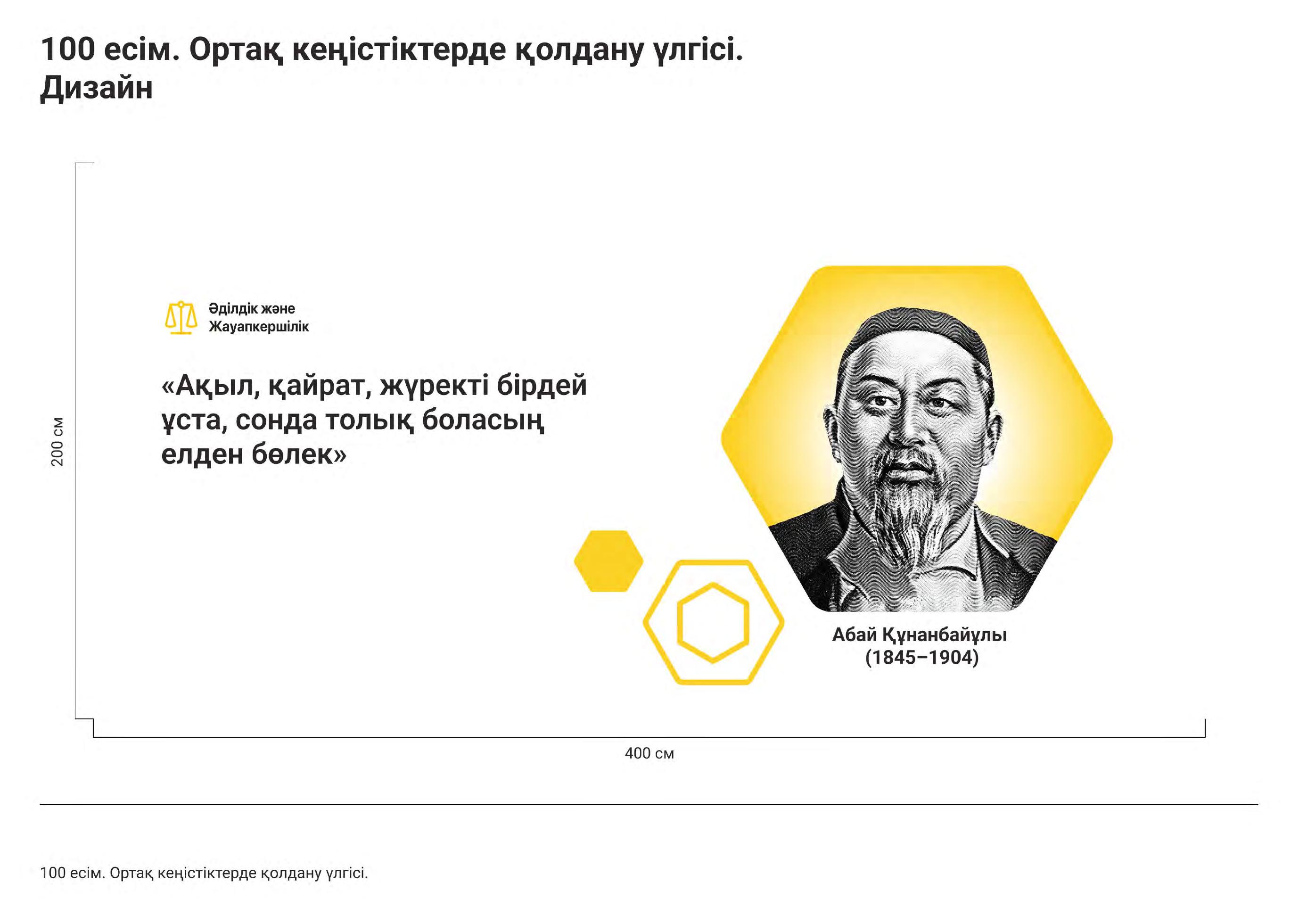 100 есім. Ортақ кеңістіктерде қолдану үлгісі.
Дизайн

200 см

Әділдік және
Жауапкершілік

«Ақыл, қайрат, жүректі бірдей ұста, сонда толық боласың елден бөлек»

Абай Құнанбайұлы
(1845–1904)

400 см

100 есім. Ортақ кеңістіктерде қолдану үлгісі.